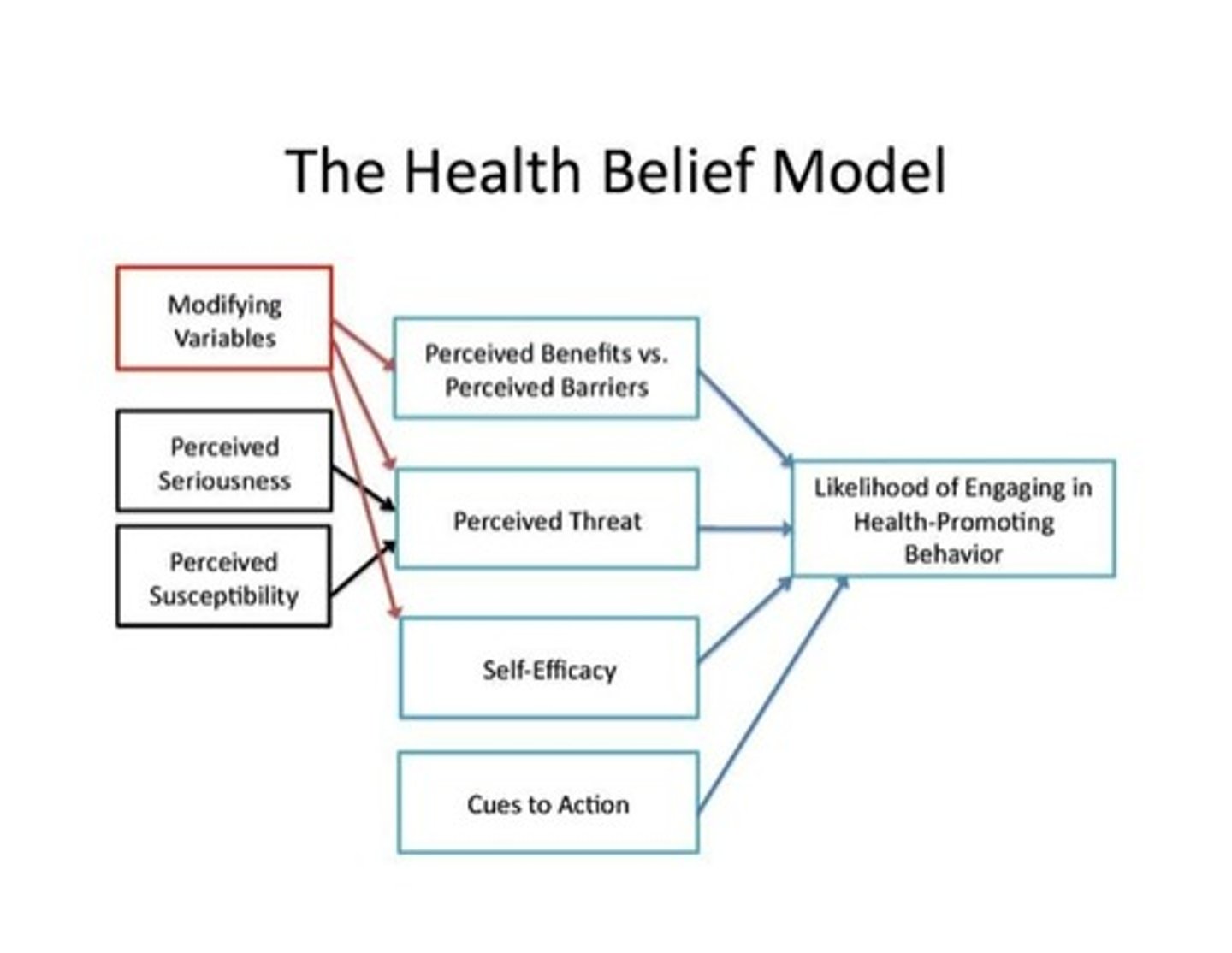 The Health Belief Model

Modifying Variables

Perceived Seriousness

Perceived Susceptibility

Perceived Benefits vs. Perceived Barriers

Perceived Threat

Self-Efficacy

Cues to Action

Likelihood of Engaging in Health-Promoting Behavior